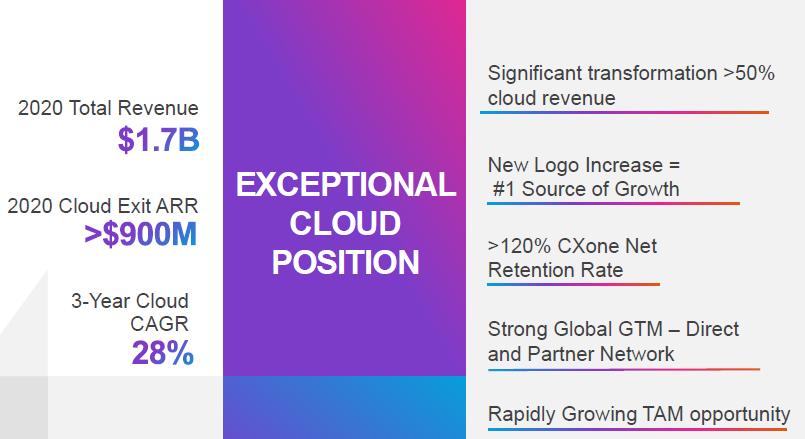 2020 Total Revenue
$1.7B

2020 Cloud Exit ARR
>$900M

3-Year Cloud CAGR
28%

EXCEPTIONAL CLOUD POSITION

Significant transformation >50% cloud revenue

New Logo Increase = #1 Source of Growth

>120% CXone Net Retention Rate

Strong Global GTM – Direct and Partner Network

Rapidly Growing TAM opportunity